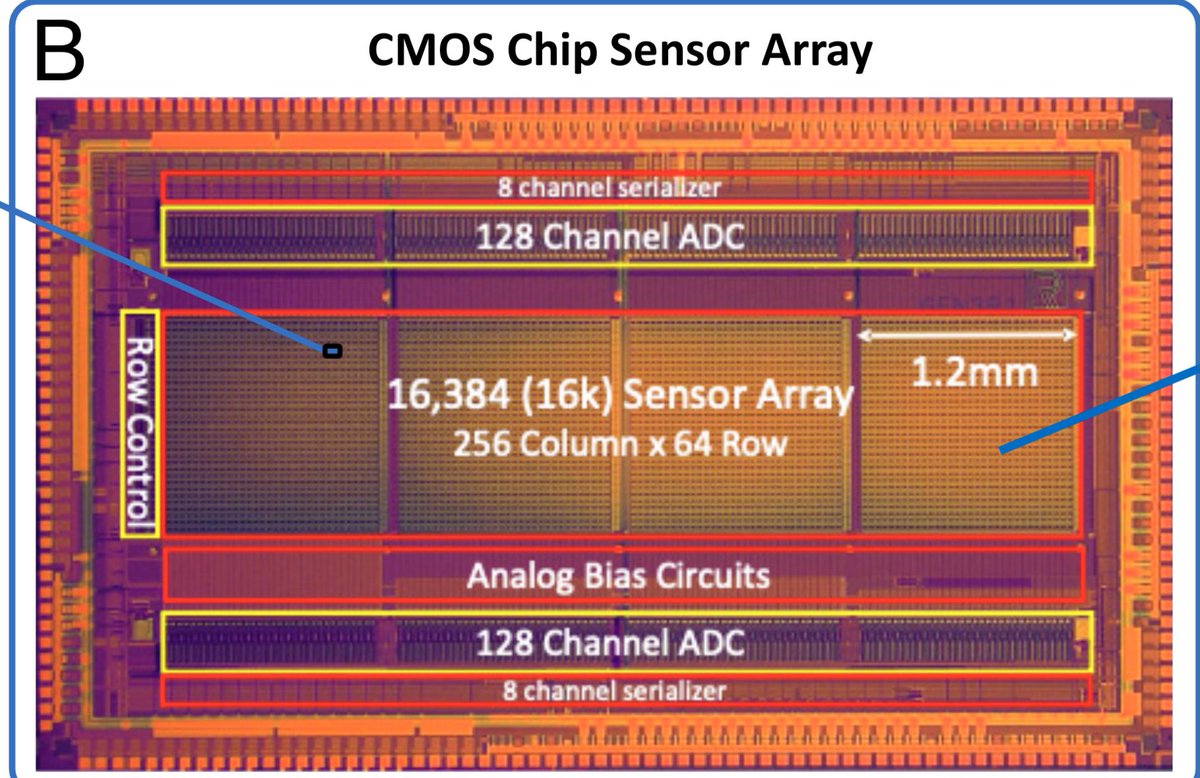 B

CMOS Chip Sensor Array

8 channel serializer

128 Channel ADC

Row Control

16,384 (16k) Sensor Array
256 Column x 64 Row

1.2mm

Analog Bias Circuits

128 Channel ADC

8 channel serializer